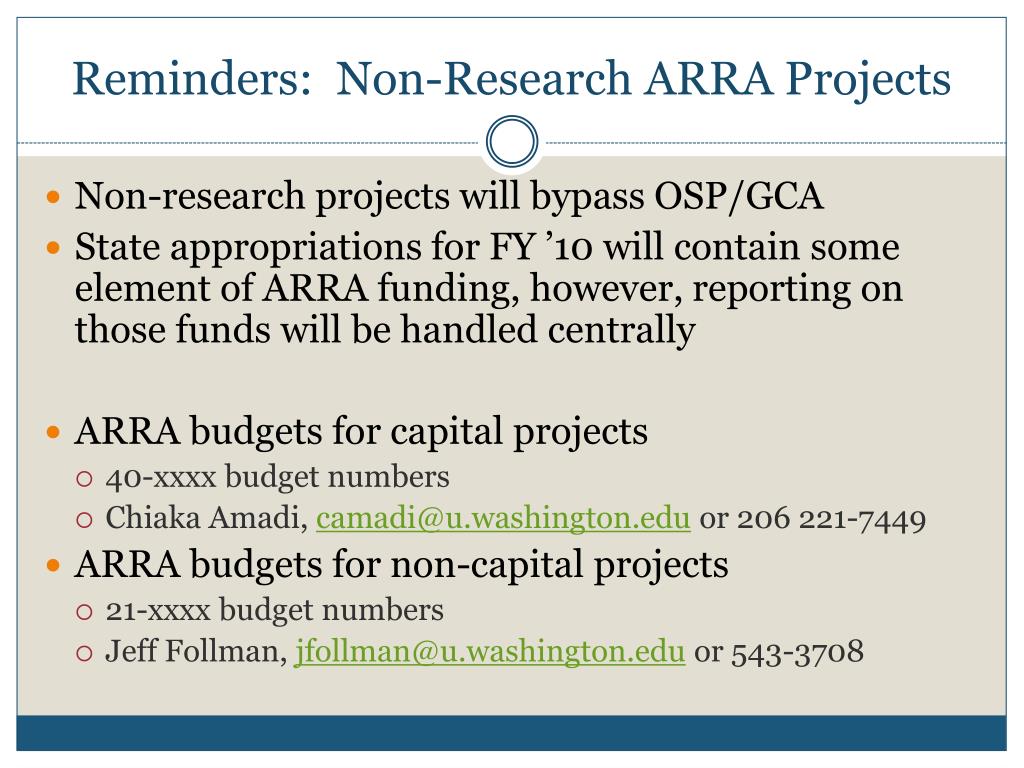 Reminders:  Non-Research ARRA Projects

- Non-research projects will bypass OSP/GCA
- State appropriations for FY ’10 will contain some element of ARRA funding, however, reporting on those funds will be handled centrally

- ARRA budgets for capital projects
  - 40-xxxx budget numbers
  - Chiaka Amadi, camadi@u.washington.edu or 206 221-7449
- ARRA budgets for non-capital projects
  - 21-xxxx budget numbers
  - Jeff Follman, jfollman@u.washington.edu or 543-3708